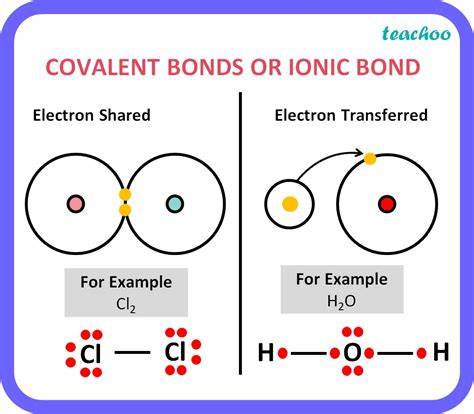 teachoo

COVALENT BONDS OR IONIC BOND

Electron Shared

For Example
$Cl_2$

Cl — Cl

Electron Transferred

For Example
$H_2O$

H — O — H